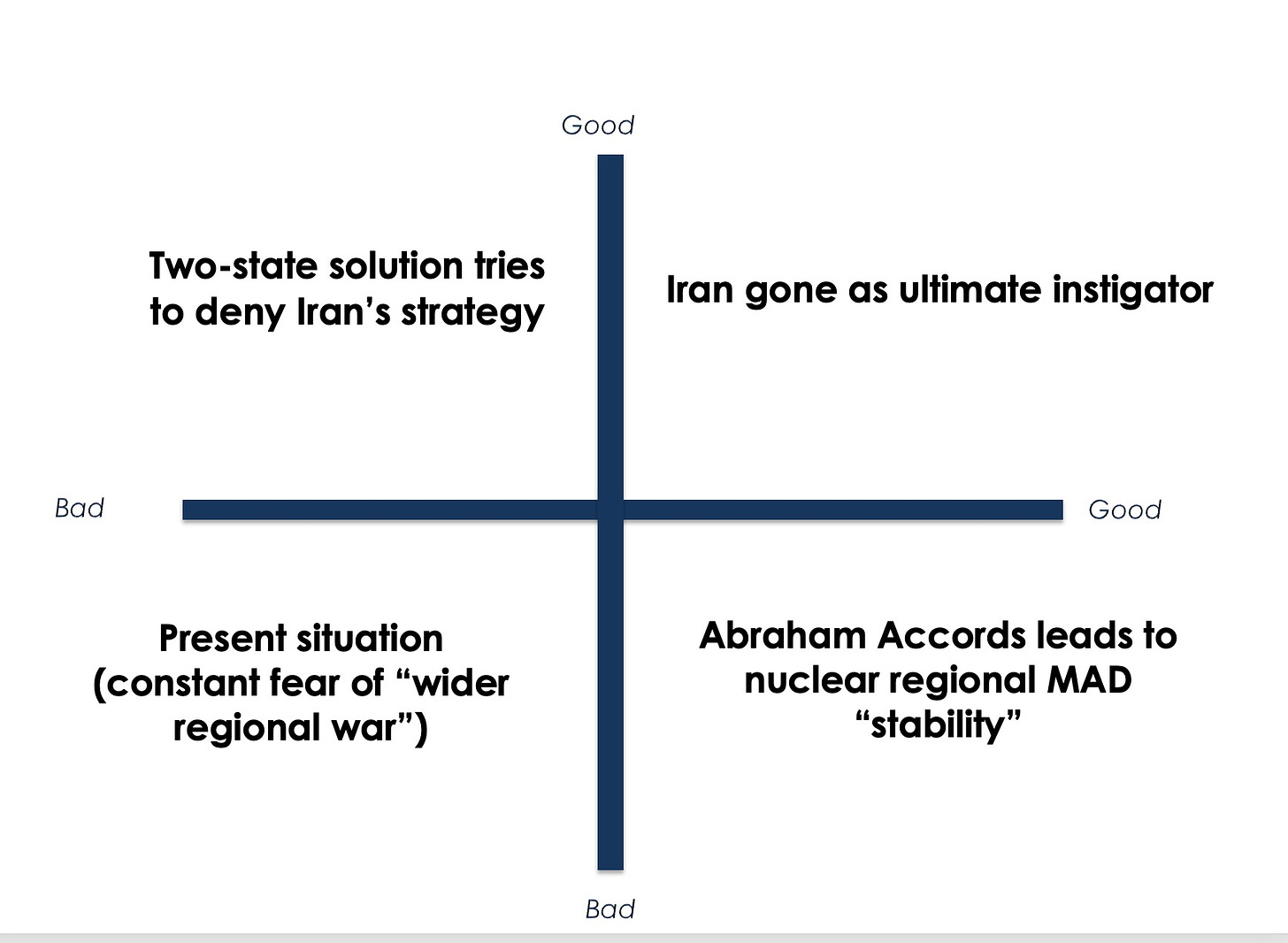 Good

Two-state solution tries to deny Iran's strategy

Iran gone as ultimate instigator

Bad

Good

Present situation (constant fear of "wider regional war")

Abraham Accords leads to nuclear regional MAD "stability"

Bad